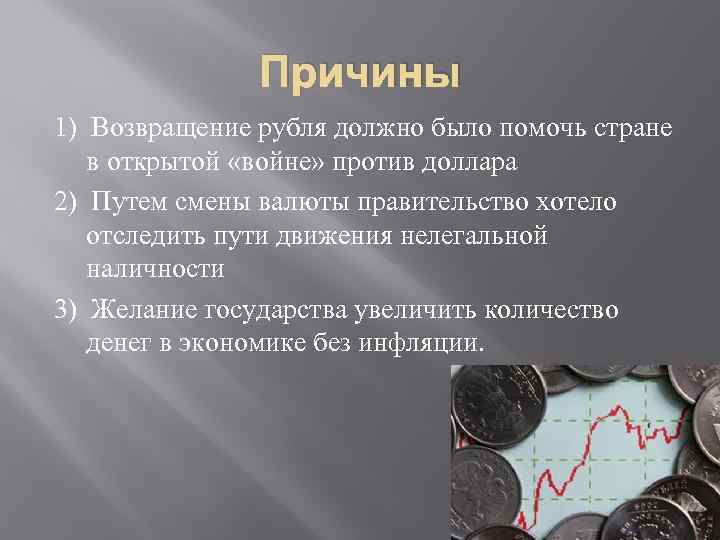 Причины

1) Возвращение рубля должно было помочь стране в открытой «войне» против доллара

2) Путем смены валюты правительство хотело отследить пути движения нелегальной наличности

3) Желание государства увеличить количество денег в экономике без инфляции.